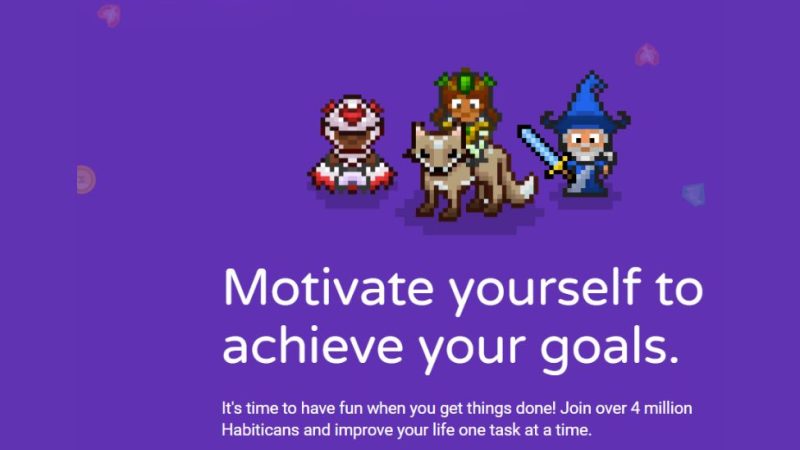 Motivate yourself to achieve your goals.

It's time to have fun when you get things done! Join over 4 million Habiticans and improve your life one task at a time.